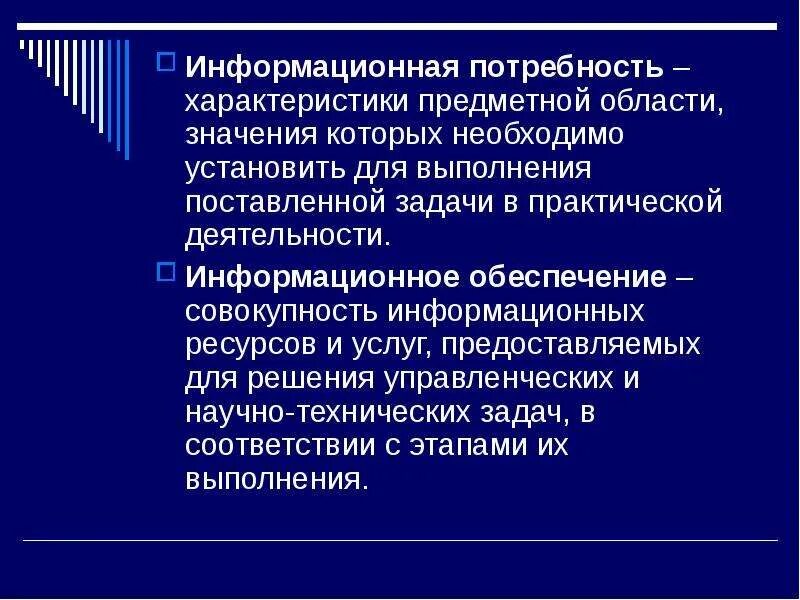 Информационная потребность – характеристики предметной области, значения которых необходимо установить для выполнения поставленной задачи в практической деятельности.

Информационное обеспечение – совокупность информационных ресурсов и услуг, предоставляемых для решения управленческих и научно-технических задач, в соответствии с этапами их выполнения.